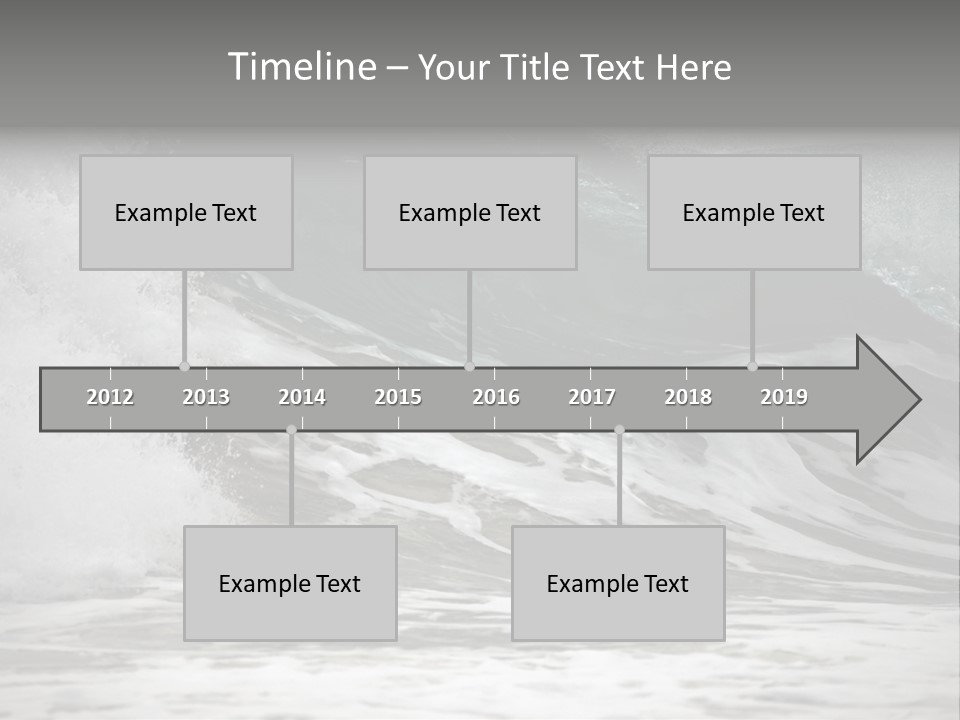 Timeline – Your Title Text Here

Example Text

Example Text

Example Text

2012 2013 2014 2015 2016 2017 2018 2019

Example Text

Example Text